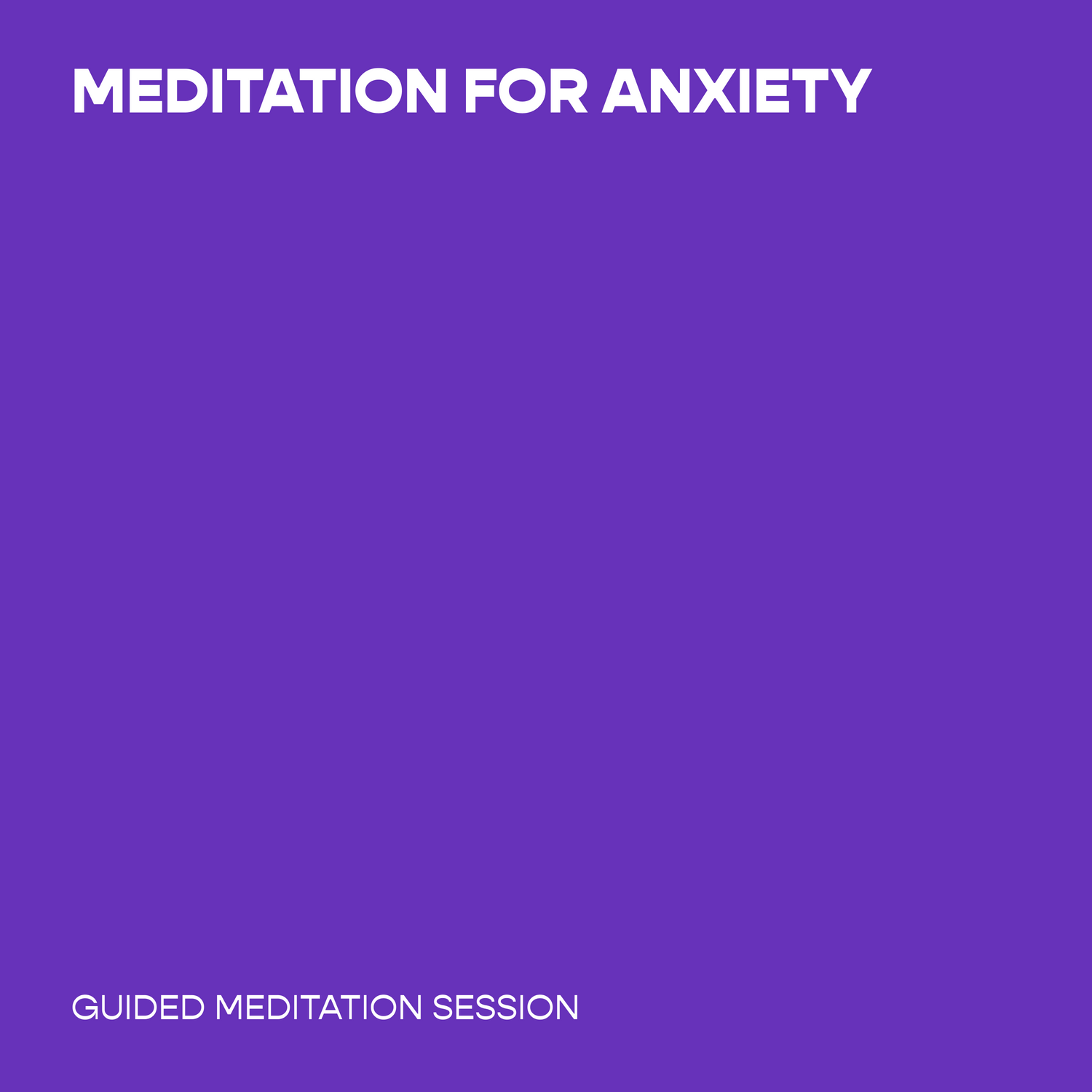 MEDITATION FOR ANXIETY

GUIDED MEDITATION SESSION